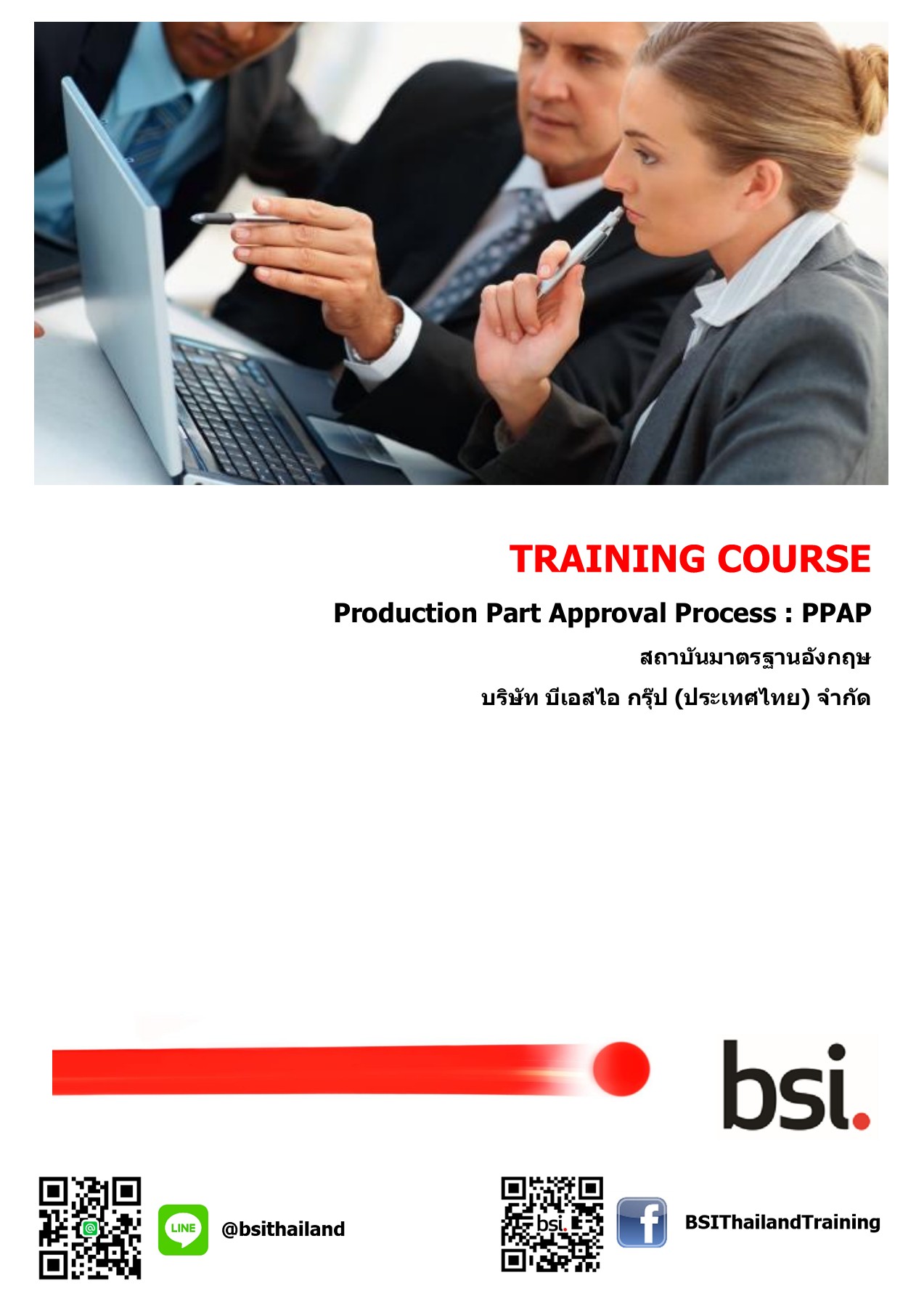 TRAINING COURSE

Production Part Approval Process : PPAP

สถาบันมาตรฐานอังกฤษ

บริษัท บีเอสไอ กรุ๊ป (ประเทศไทย) จำกัด

bsi.

LINE

@bsithailand

bsi.

f

BSIThailandTraining